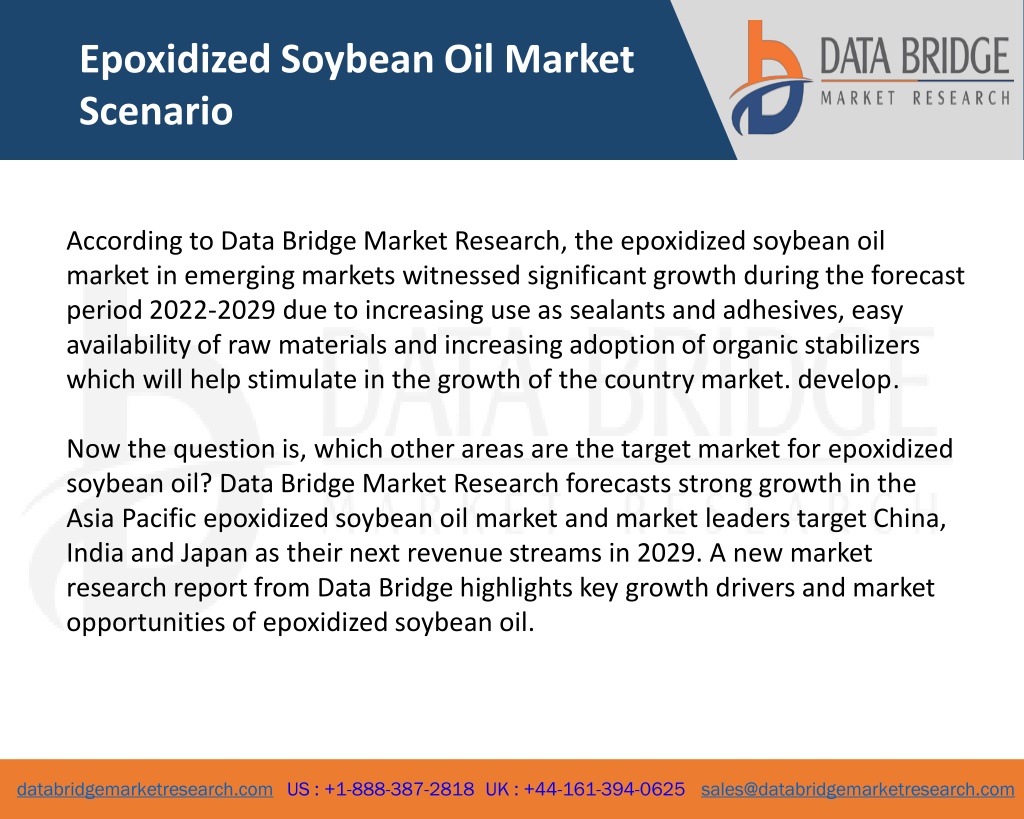 Epoxidized Soybean Oil Market Scenario

DATA BRIDGE
MARKET RESEARCH

According to Data Bridge Market Research, the epoxidized soybean oil market in emerging markets witnessed significant growth during the forecast period 2022-2029 due to increasing use as sealants and adhesives, easy availability of raw materials and increasing adoption of organic stabilizers which will help stimulate in the growth of the country market. develop.

Now the question is, which other areas are the target market for epoxidized soybean oil? Data Bridge Market Research forecasts strong growth in the Asia Pacific epoxidized soybean oil market and market leaders target China, India and Japan as their next revenue streams in 2029. A new market research report from Data Bridge highlights key growth drivers and market opportunities of epoxidized soybean oil.

databridgemarketresearch.com US : +1-888-387-2818 UK : +44-161-394-0625 sales@databridgemarketresearch.com